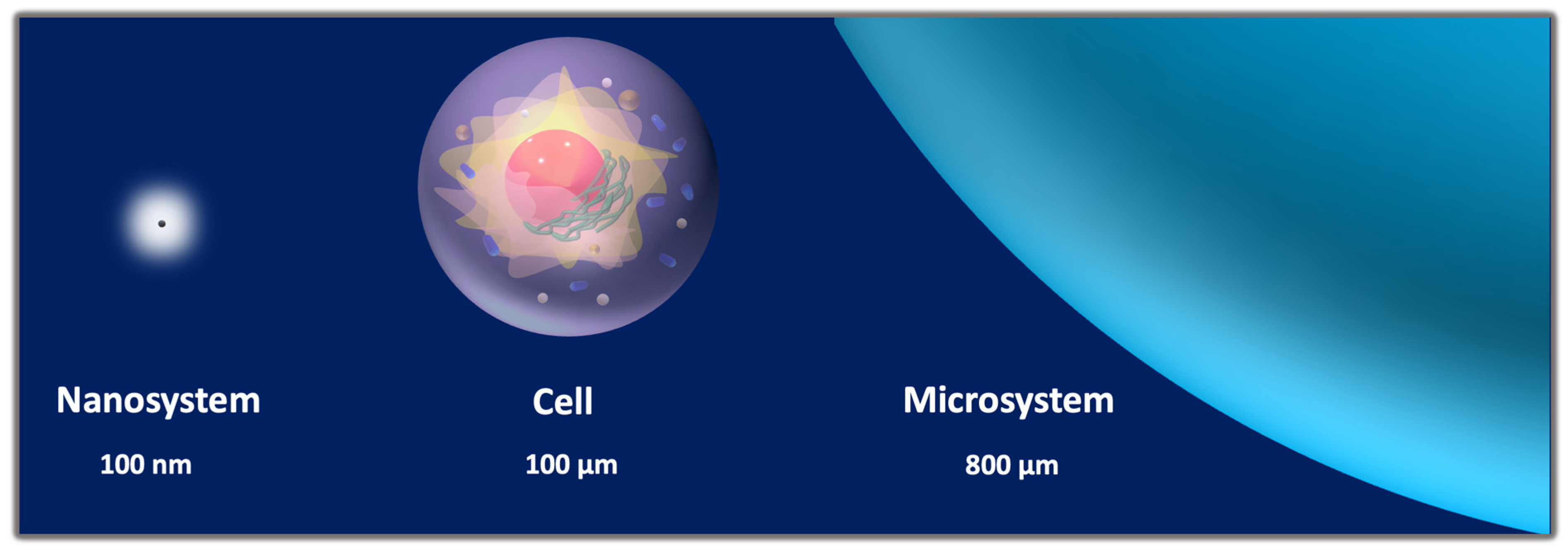 Nanosystem

100 nm

Cell

100 µm

Microsystem

800 µm